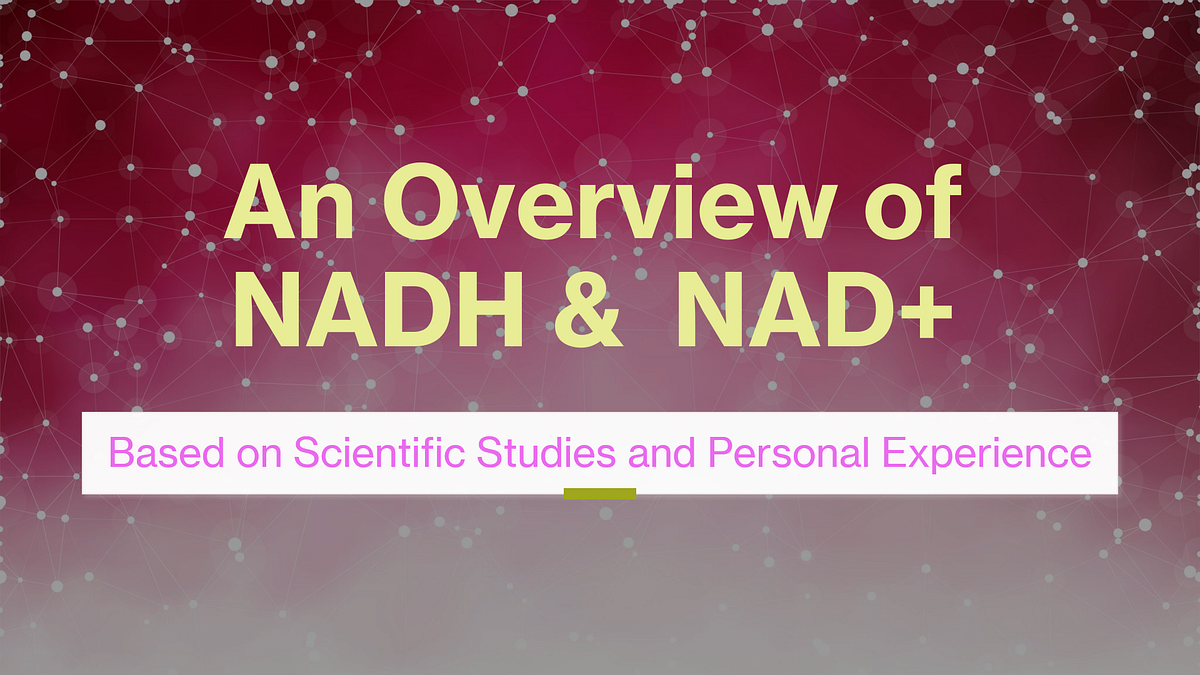 An Overview of
NADH & NAD+

Based on Scientific Studies and Personal Experience